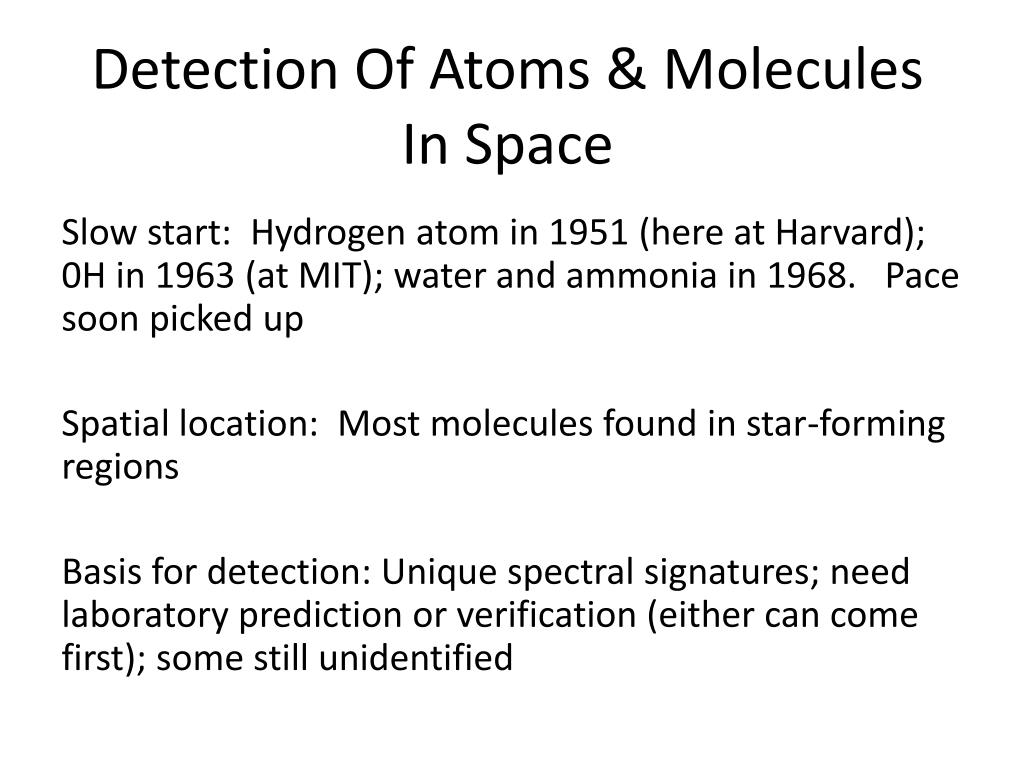 Detection Of Atoms & Molecules In Space

Slow start: Hydrogen atom in 1951 (here at Harvard); 0H in 1963 (at MIT); water and ammonia in 1968. Pace soon picked up

Spatial location: Most molecules found in star-forming regions

Basis for detection: Unique spectral signatures; need laboratory prediction or verification (either can come first); some still unidentified